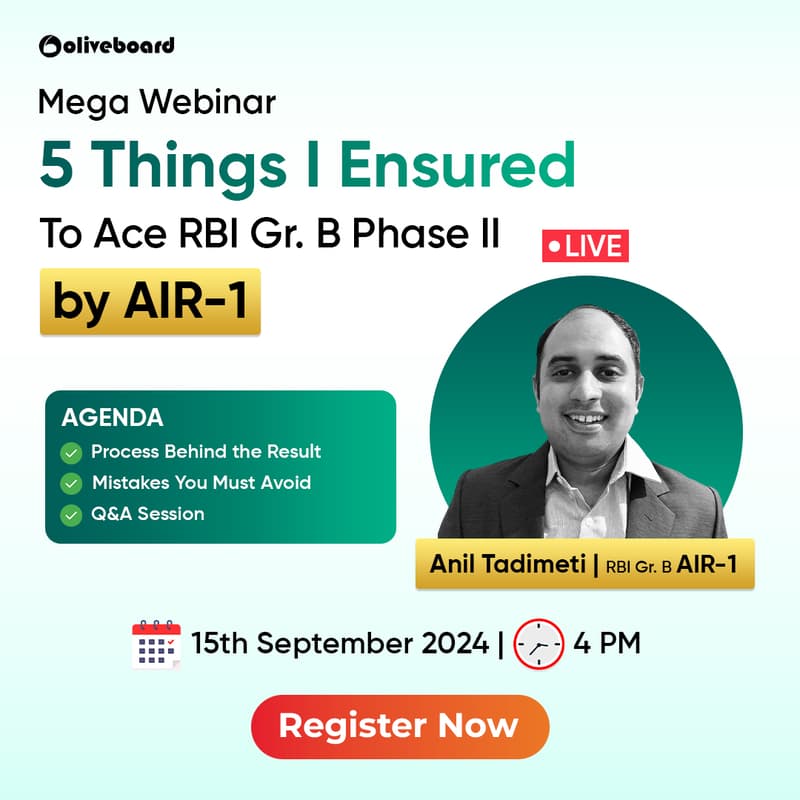 oliveboard

Mega Webinar

5 Things I Ensured

To Ace RBI Gr. B Phase II

LIVE

by AIR-1

AGENDA

Process Behind the Result

Mistakes You Must Avoid

Q&A Session

Anil Tadimeti | RBI Gr. B AIR-1

15th September 2024 | 4 PM

Register Now